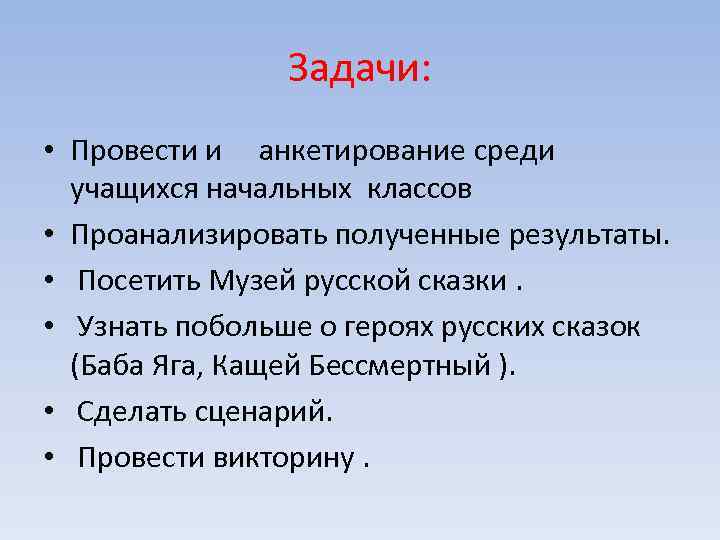 Задачи:

• Провести и анкетирование среди учащихся начальных классов
• Проанализировать полученные результаты.
• Посетить Музей русской сказки .
• Узнать побольше о героях русских сказок (Баба Яга, Кащей Бессмертный ).
• Сделать сценарий.
• Провести викторину .